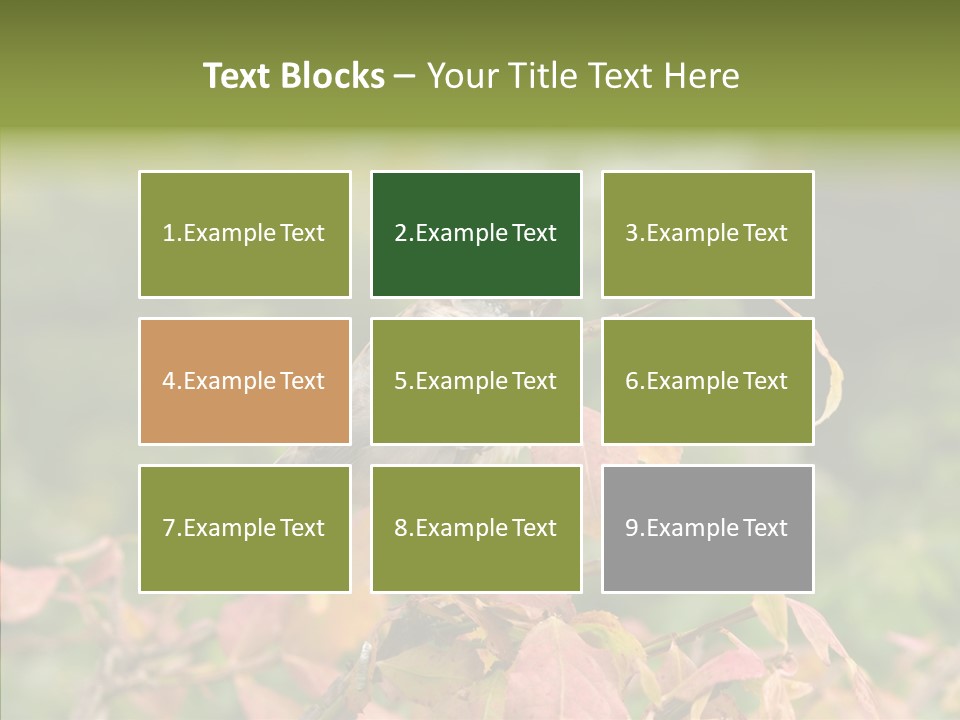 Text Blocks – Your Title Text Here

1.Example Text

2.Example Text

3.Example Text

4.Example Text

5.Example Text

6.Example Text

7.Example Text

8.Example Text

9.Example Text